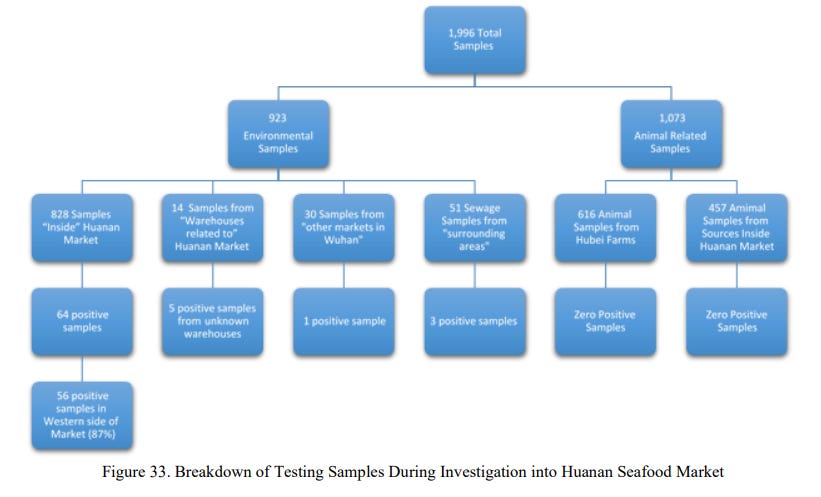 1,996 Total Samples

923 Environmental Samples

1,073 Animal Related Samples

828 Samples "Inside" Huanan Market

14 Samples from "Warehouses related to" Huanan Market

30 Samples from "other markets in Wuhan"

51 Sewage Samples from "surrounding areas"

616 Animal Samples from Hubei Farms

457 Amimal Samples from Sources Inside Huanan Market

64 positive samples

5 positive samples from unknown warehouses

1 positive sample

3 positive samples

Zero Positive Samples

Zero Positive Samples

56 positive samples in Western side of Market (87%)

Figure 33. Breakdown of Testing Samples During Investigation into Huanan Seafood Market